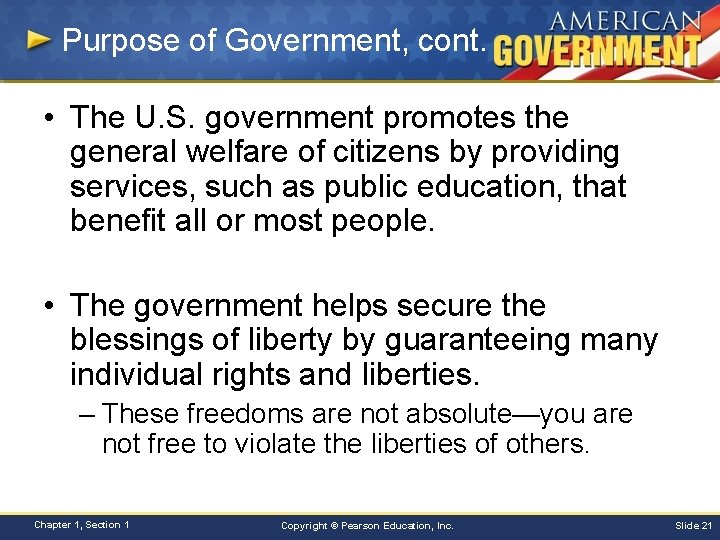 Purpose of Government, cont.

AMERICAN GOVERNMENT

• The U.S. government promotes the general welfare of citizens by providing services, such as public education, that benefit all or most people.

• The government helps secure the blessings of liberty by guaranteeing many individual rights and liberties.

– These freedoms are not absolute—you are not free to violate the liberties of others.

Chapter 1, Section 1

Copyright © Pearson Education, Inc.

Slide 21